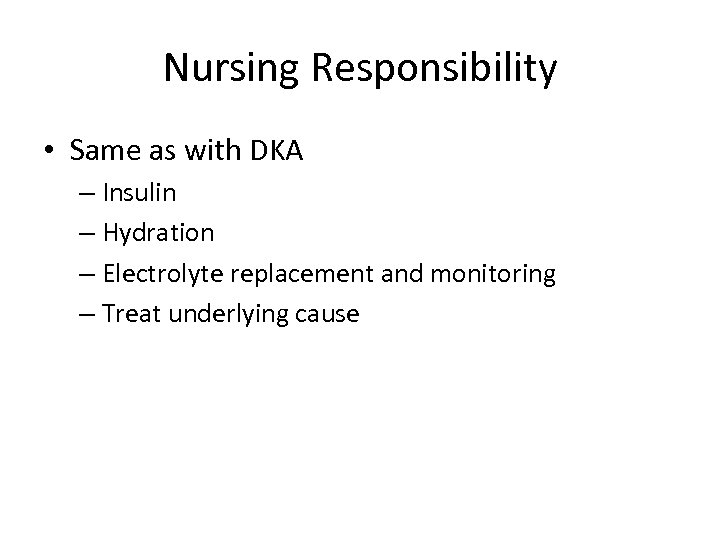 Nursing Responsibility

• Same as with DKA
  – Insulin
  – Hydration
  – Electrolyte replacement and monitoring
  – Treat underlying cause